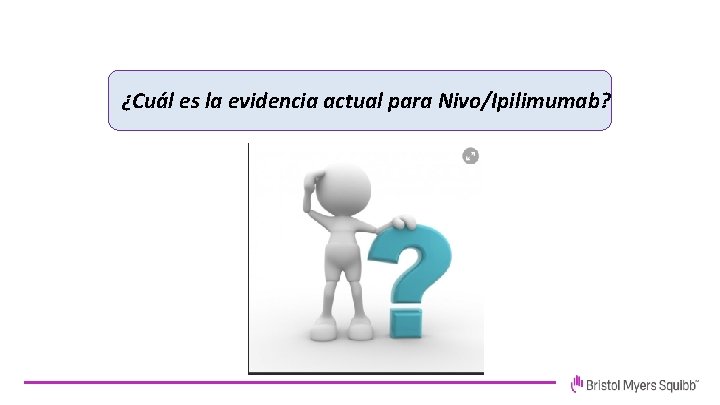 ¿Cuál es la evidencia actual para Nivo/Ipilimumab?

Bristol Myers Squibb™